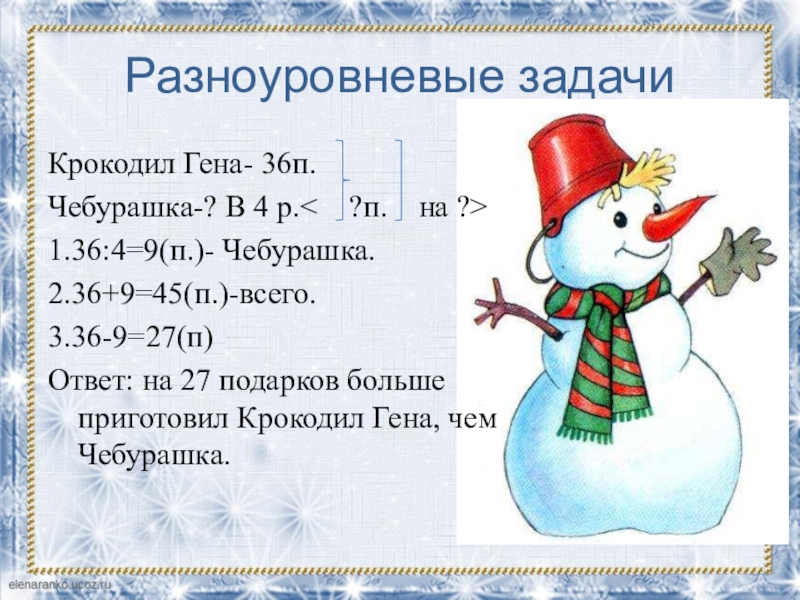 Разноуровневые задачи

Крокодил Гена- 36п.
Чебурашка-? В 4 р.< ?п. на ?>
1.36:4=9(п.)- Чебурашка.
2.36+9=45(п.)-всего.
3.36-9=27(п)
Ответ: на 27 подарков больше приготовил Крокодил Гена, чем Чебурашка.

elenaranko.ucoz.ru